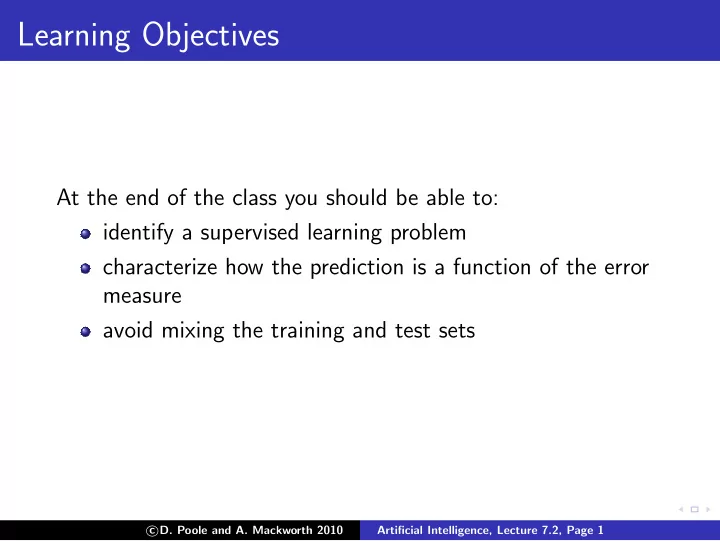 Learning Objectives

At the end of the class you should be able to:

- identify a supervised learning problem
- characterize how the prediction is a function of the error measure
- avoid mixing the training and test sets

©D. Poole and A. Mackworth 2010 Artificial Intelligence, Lecture 7.2, Page 1